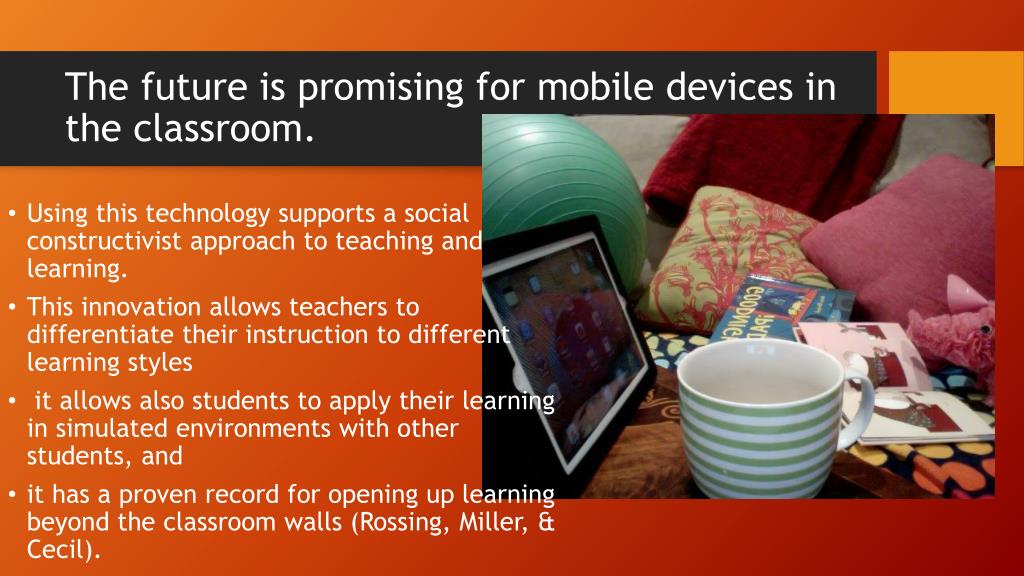 The future is promising for mobile devices in the classroom.

• Using this technology supports a social constructivist approach to teaching and learning.
• This innovation allows teachers to differentiate their instruction to different learning styles
• it allows also students to apply their learning in simulated environments with other students, and
• it has a proven record for opening up learning beyond the classroom walls (Rossing, Miller, & Cecil).